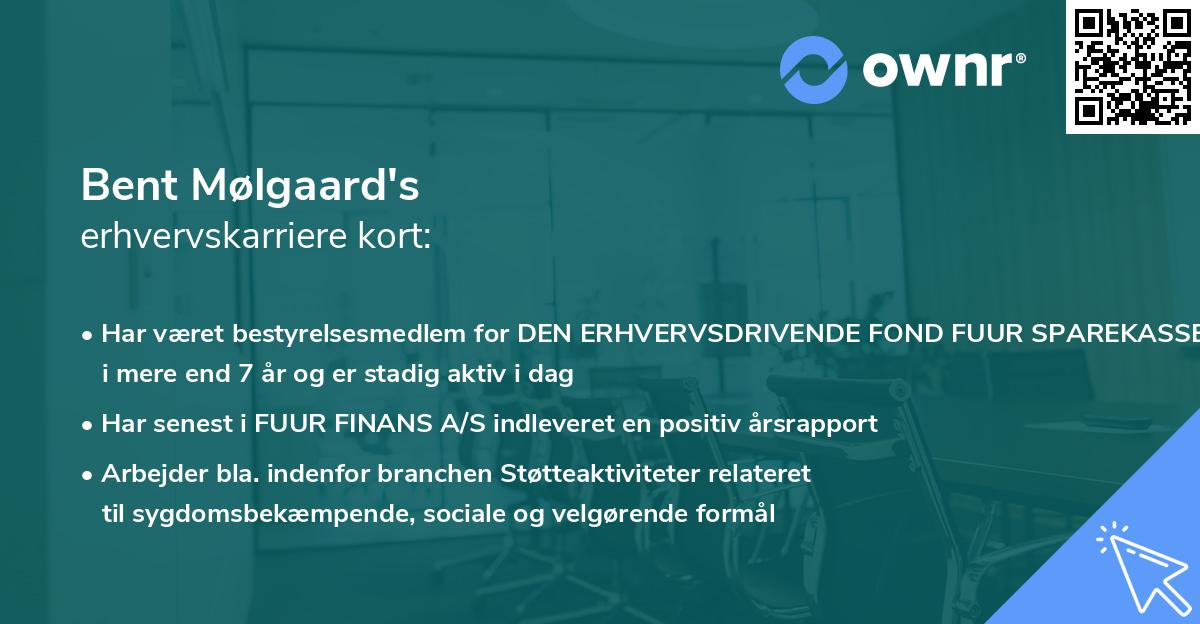 ownr®

Bent Mølgaard's
erhvervskarriere kort:

• Har været bestyrelsesmedlem for DEN ERHVERVSDRIVENDE FOND FUUR SPAREKASSE i mere end 7 år og er stadig aktiv i dag

• Har senest i FUUR FINANS A/S indleveret en positiv årsrapport

• Arbejder bla. indenfor branchen Støtteaktiviteter relateret til sygdomsbekæmpende, sociale og velgørende formål